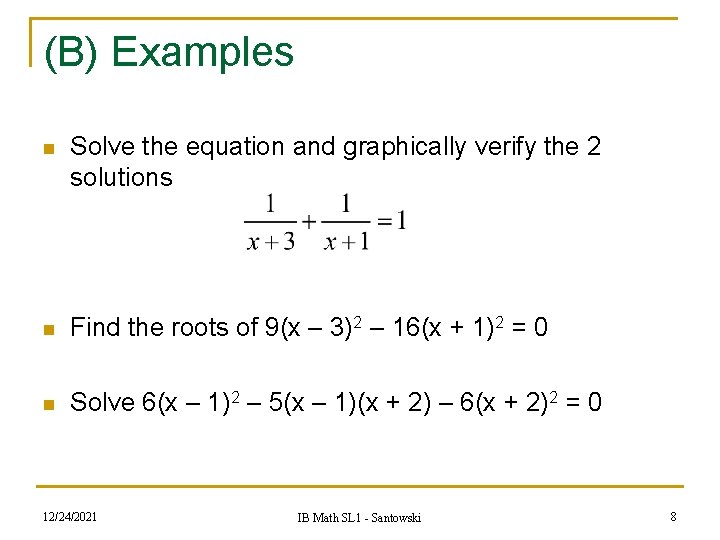 (B) Examples

Solve the equation and graphically verify the 2 solutions

$\frac{1}{x+3}+\frac{1}{x+1}=1$

Find the roots of $9(x – 3)^2 – 16(x + 1)^2 = 0$

Solve $6(x – 1)^2 – 5(x – 1)(x + 2) – 6(x + 2)^2 = 0$

12/24/2021 IB Math SL1 - Santowski 8